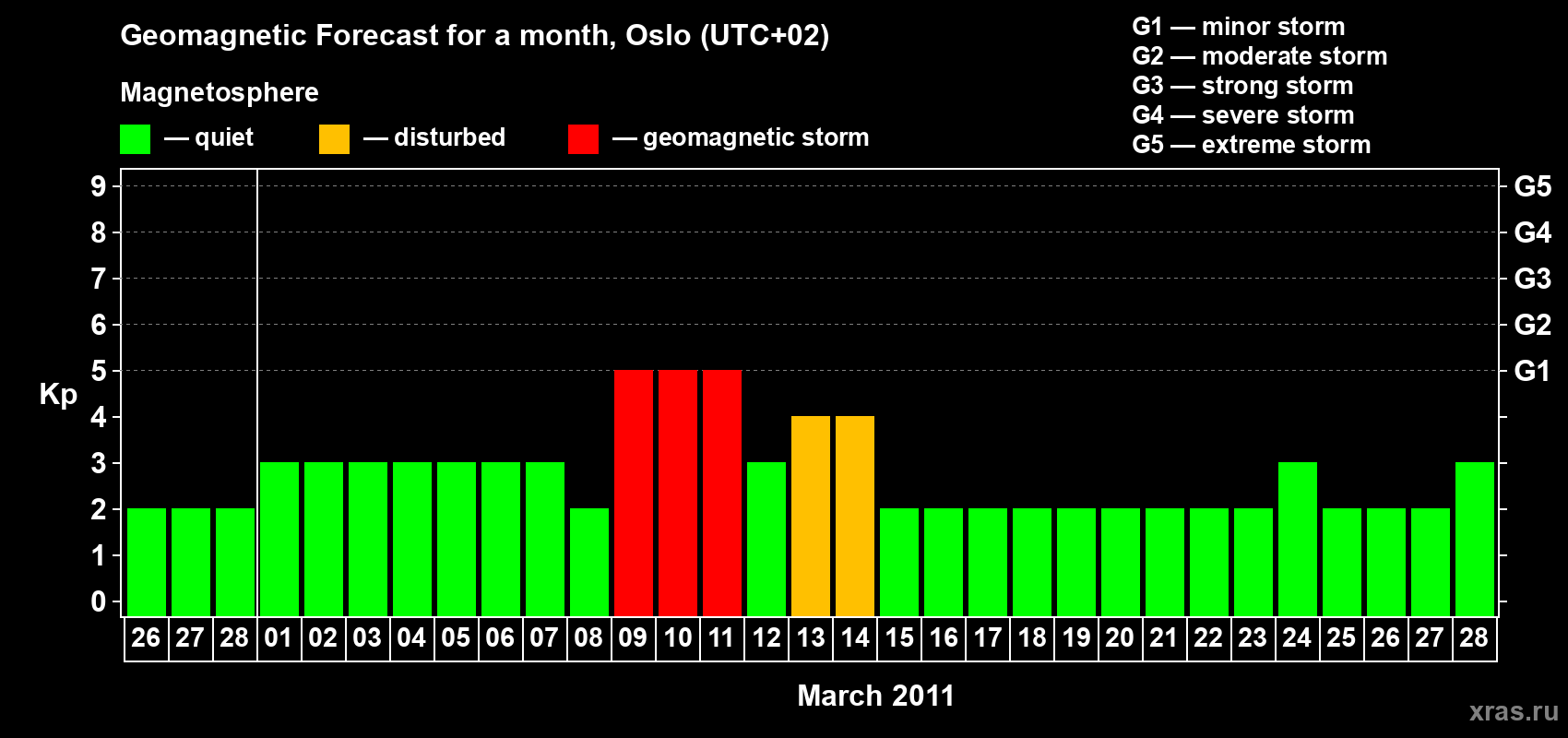 Geomagnetic Forecast for a month, Oslo (UTC+02)

Magnetosphere

— quiet — disturbed — geomagnetic storm

G1 — minor storm
G2 — moderate storm
G3 — strong storm
G4 — severe storm
G5 — extreme storm

Kp

9 8 7 6 5 4 3 2 1 0

G5 G4 G3 G2 G1

26 27 28 01 02 03 04 05 06 07 08 09 10 11 12 13 14 15 16 17 18 19 20 21 22 23 24 25 26 27 28

March 2011

xras.ru